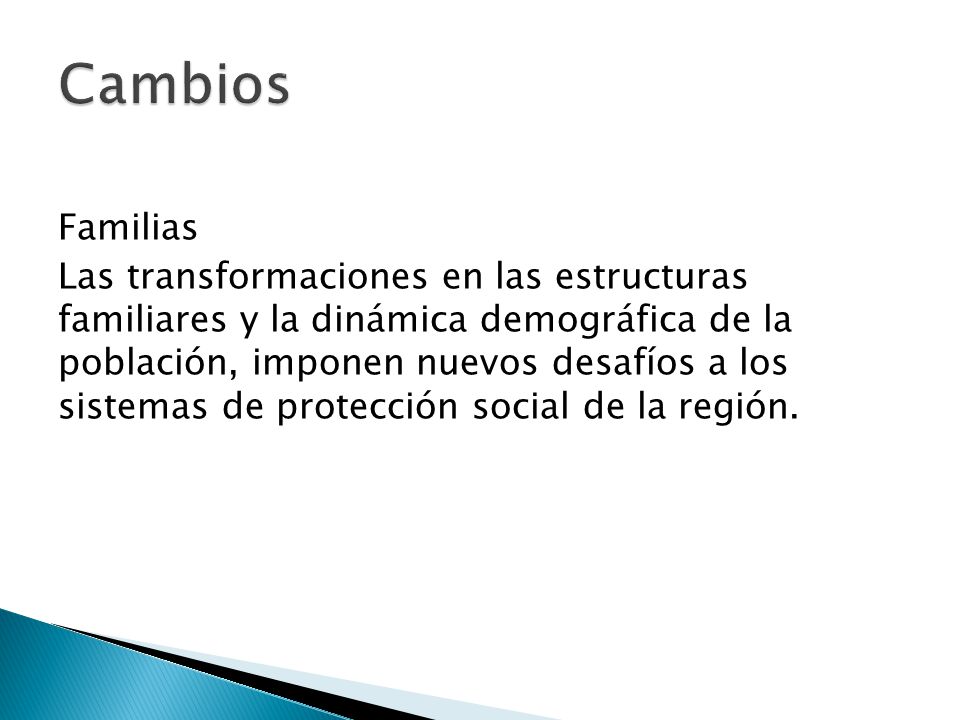 Cambios

Familias

Las transformaciones en las estructuras familiares y la dinámica demográfica de la población, imponen nuevos desafíos a los sistemas de protección social de la región.